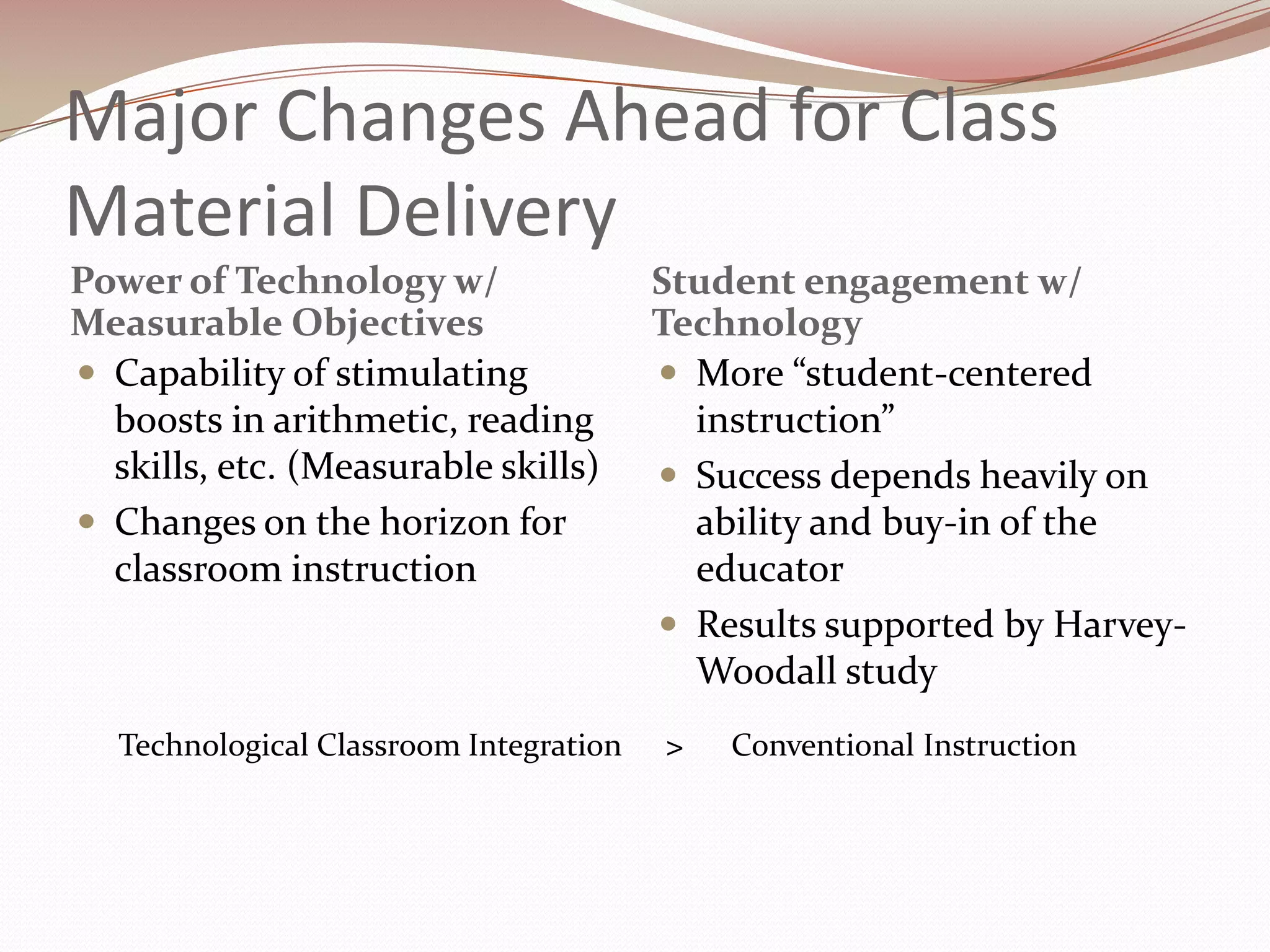 Major Changes Ahead for Class Material Delivery

Power of Technology w/ Measurable Objectives

- Capability of stimulating boosts in arithmetic, reading skills, etc. (Measurable skills)
- Changes on the horizon for classroom instruction

Student engagement w/ Technology

- More “student-centered instruction”
- Success depends heavily on ability and buy-in of the educator
- Results supported by Harvey-Woodall study

Technological Classroom Integration > Conventional Instruction